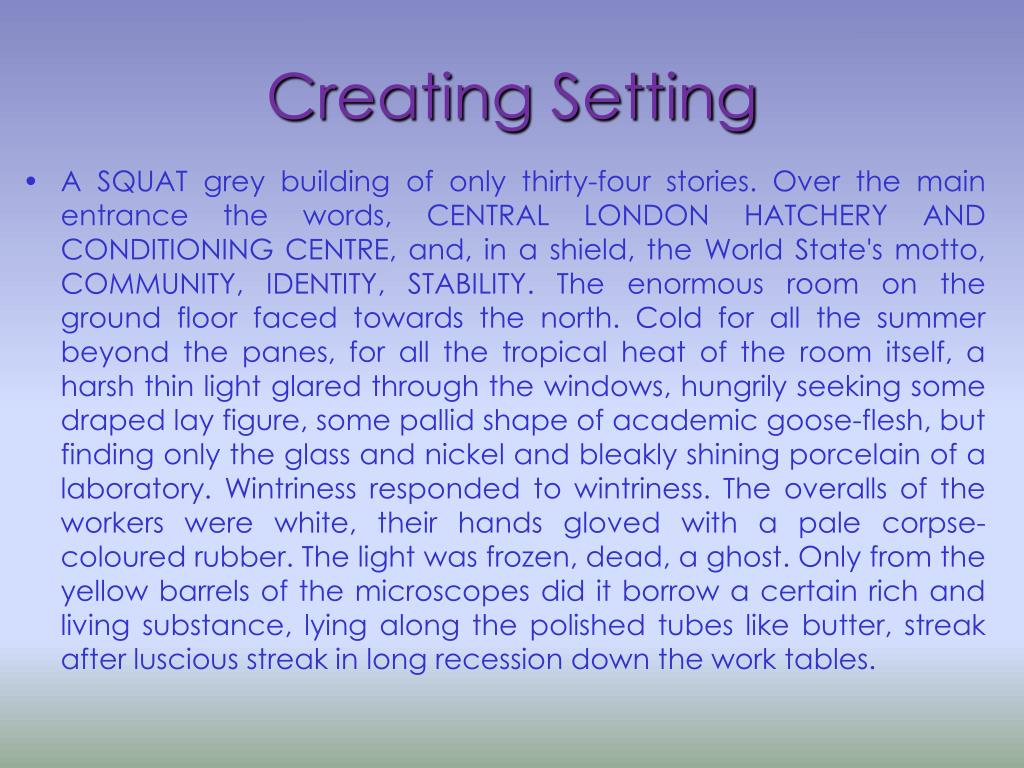 Creating Setting

• A SQUAT grey building of only thirty-four stories. Over the main entrance the words, CENTRAL LONDON HATCHERY AND CONDITIONING CENTRE, and, in a shield, the World State's motto, COMMUNITY, IDENTITY, STABILITY. The enormous room on the ground floor faced towards the north. Cold for all the summer beyond the panes, for all the tropical heat of the room itself, a harsh thin light glared through the windows, hungrily seeking some draped lay figure, some pallid shape of academic goose-flesh, but finding only the glass and nickel and bleakly shining porcelain of a laboratory. Wintriness responded to wintriness. The overalls of the workers were white, their hands gloved with a pale corpse-coloured rubber. The light was frozen, dead, a ghost. Only from the yellow barrels of the microscopes did it borrow a certain rich and living substance, lying along the polished tubes like butter, streak after luscious streak in long recession down the work tables.